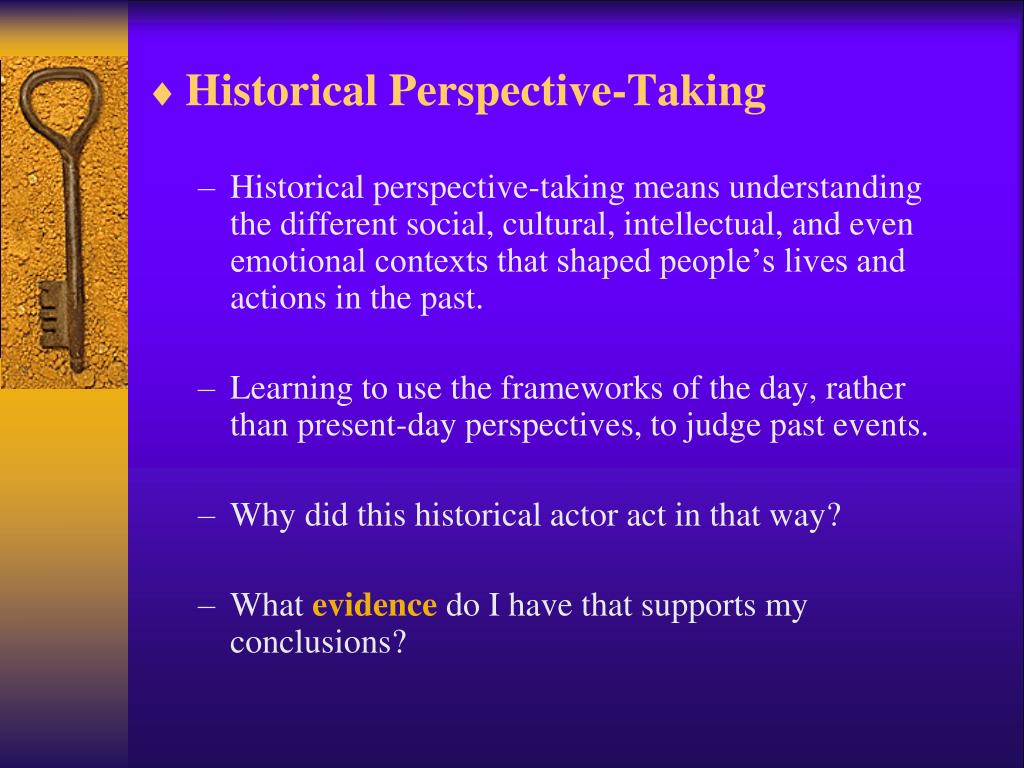 ♦ Historical Perspective-Taking

– Historical perspective-taking means understanding the different social, cultural, intellectual, and even emotional contexts that shaped people’s lives and actions in the past.

– Learning to use the frameworks of the day, rather than present-day perspectives, to judge past events.

– Why did this historical actor act in that way?

– What evidence do I have that supports my conclusions?